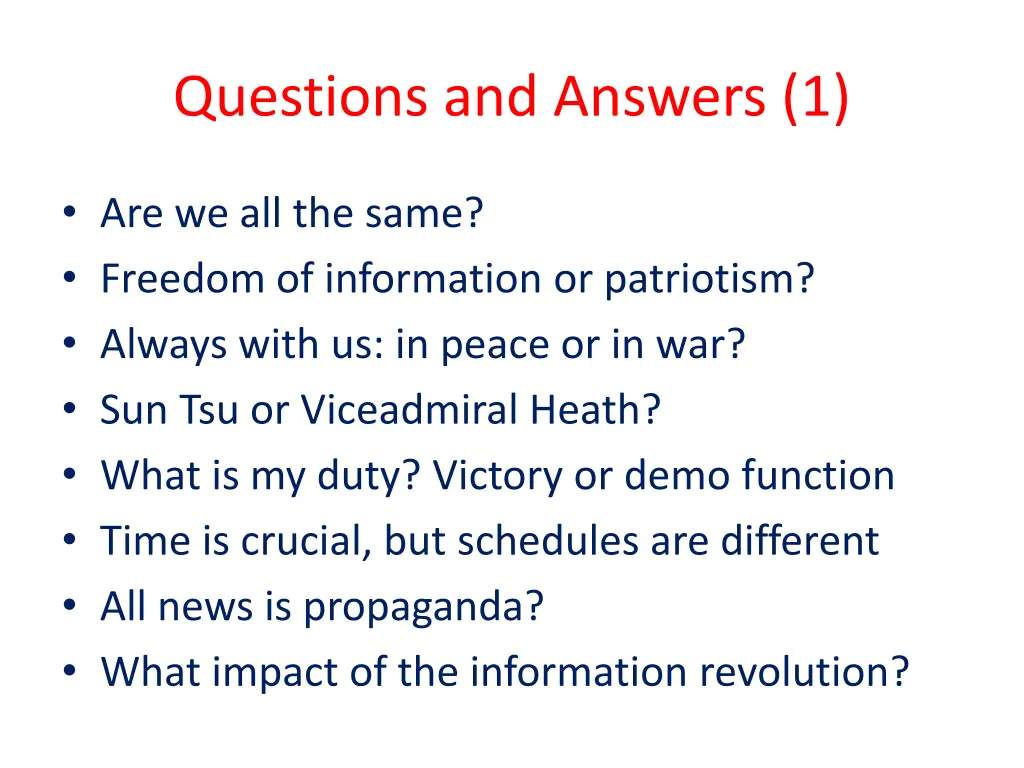 Questions and Answers (1)

• Are we all the same?
• Freedom of information or patriotism?
• Always with us: in peace or in war?
• Sun Tsu or Viceadmiral Heath?
• What is my duty? Victory or demo function
• Time is crucial, but schedules are different
• All news is propaganda?
• What impact of the information revolution?